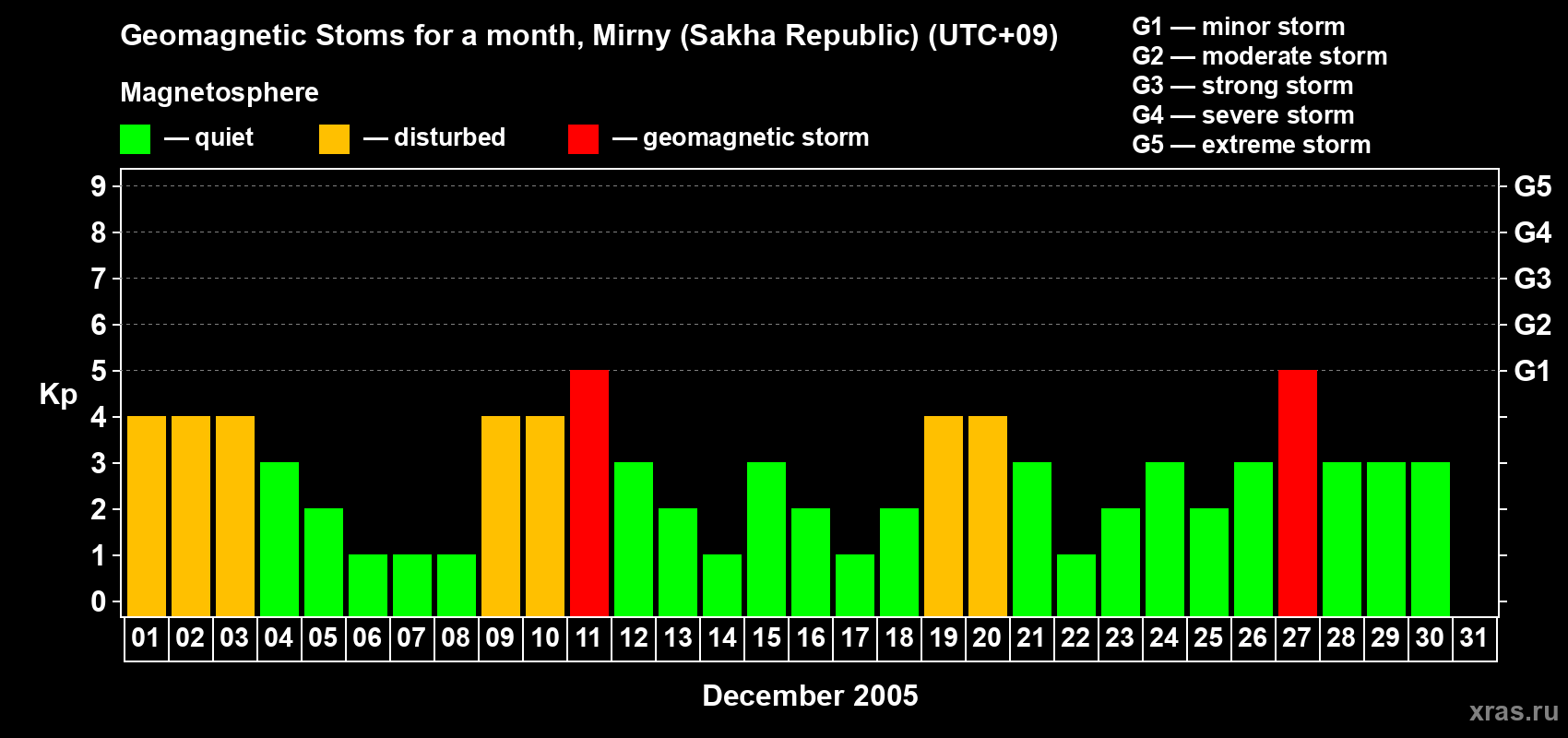 Geomagnetic Stoms for a month, Mirny (Sakha Republic) (UTC+09)

Magnetosphere

— quiet — disturbed — geomagnetic storm

G1 — minor storm
G2 — moderate storm
G3 — strong storm
G4 — severe storm
G5 — extreme storm

Kp

9
8
7
6
5
4
3
2
1
0

G5
G4
G3
G2
G1

01 02 03 04 05 06 07 08 09 10 11 12 13 14 15 16 17 18 19 20 21 22 23 24 25 26 27 28 29 30 31

December 2005

xras.ru